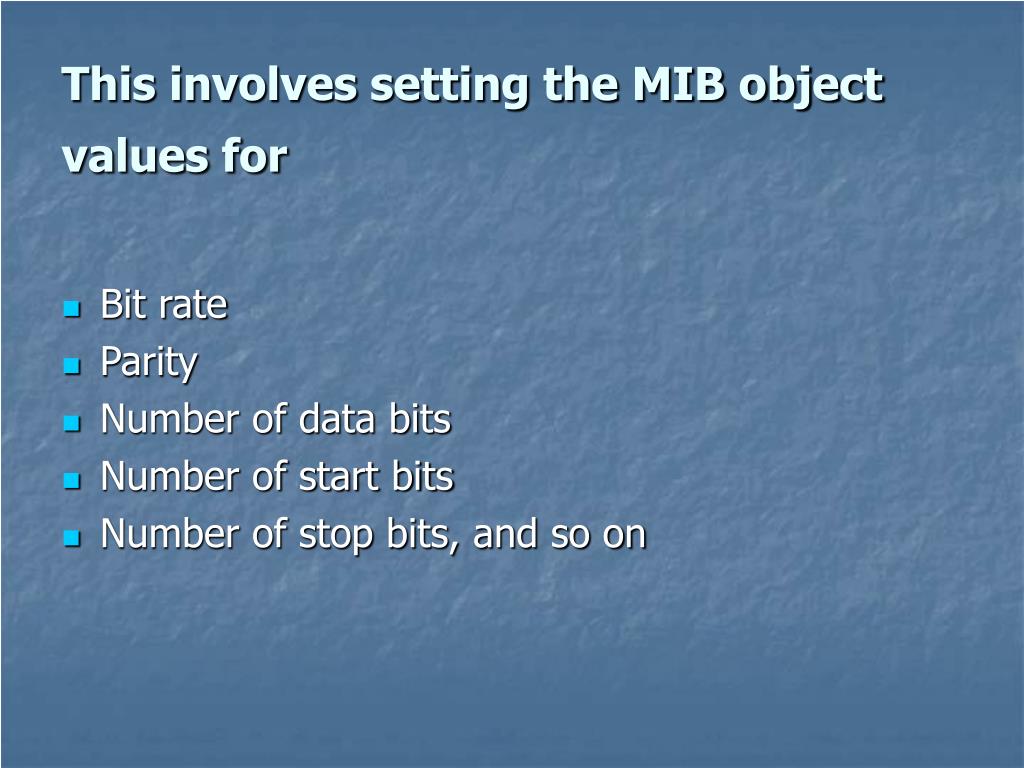 This involves setting the MIB object values for

- Bit rate
- Parity
- Number of data bits
- Number of start bits
- Number of stop bits, and so on